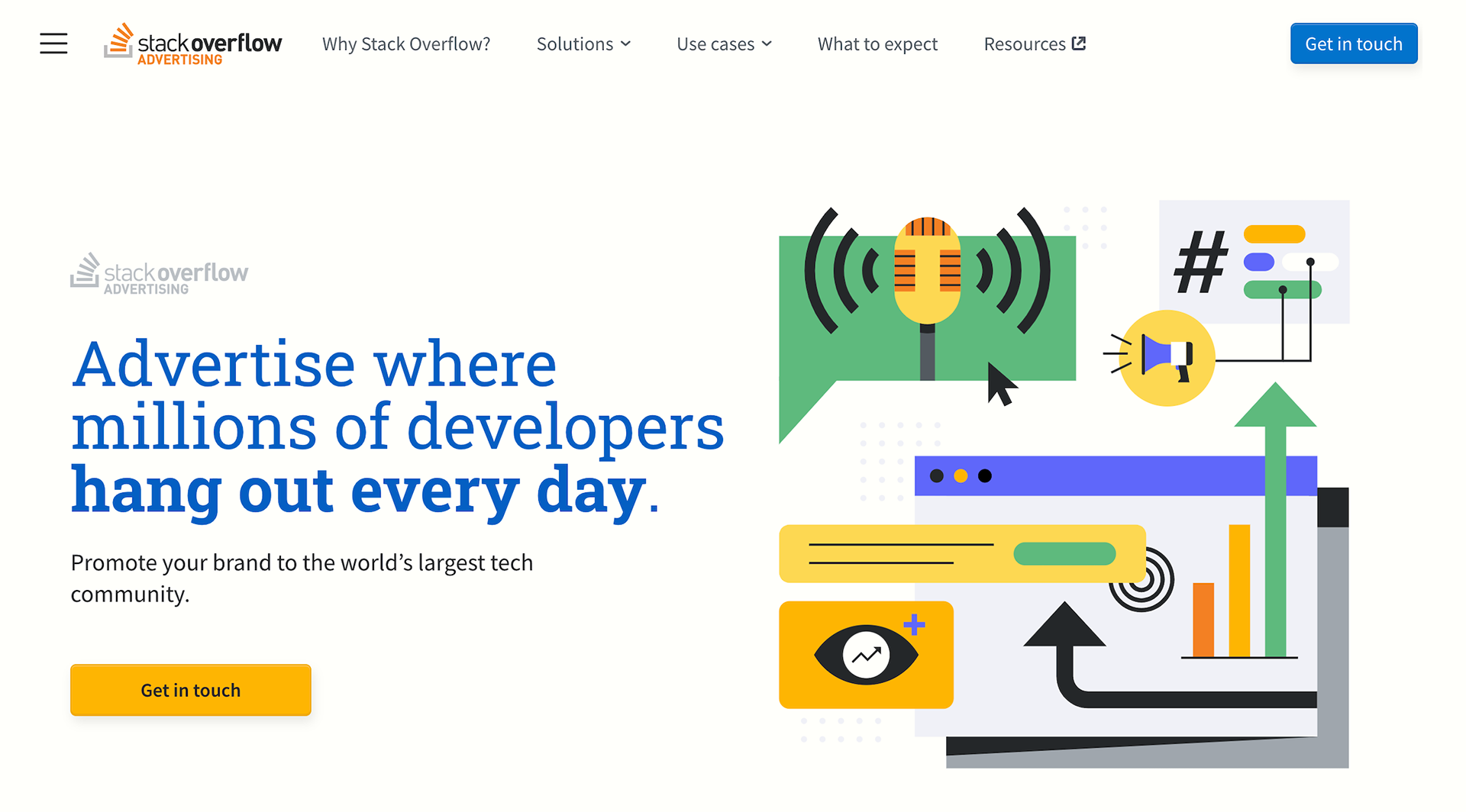 stack overflow ADVERTISING

Why Stack Overflow?

Solutions

Use cases

What to expect

Resources

Get in touch

stack overflow ADVERTISING

Advertise where millions of developers hang out every day.

Promote your brand to the world's largest tech community.

Get in touch

#